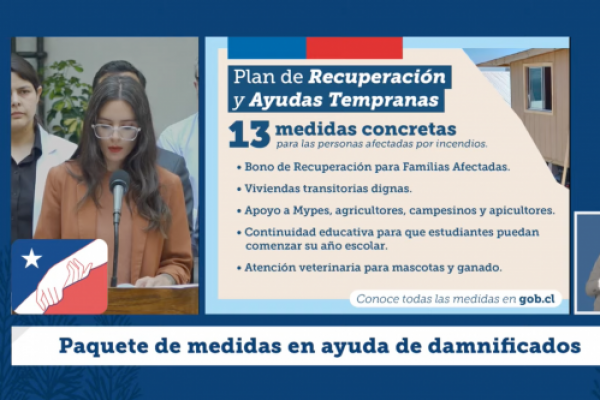 Plan de Recuperación y Ayudas Tempranas

13 medidas concretas
para las personas afectadas por incendios.

• Bono de Recuperación para Familias Afectadas.
• Viviendas transitorias dignas.
• Apoyo a Mypes, agricultores, campesinos y apicultores.
• Continuidad educativa para que estudiantes puedan comenzar su año escolar.
• Atención veterinaria para mascotas y ganado.

Conoce todas las medidas en gob.cl

Paquete de medidas en ayuda de damnificados